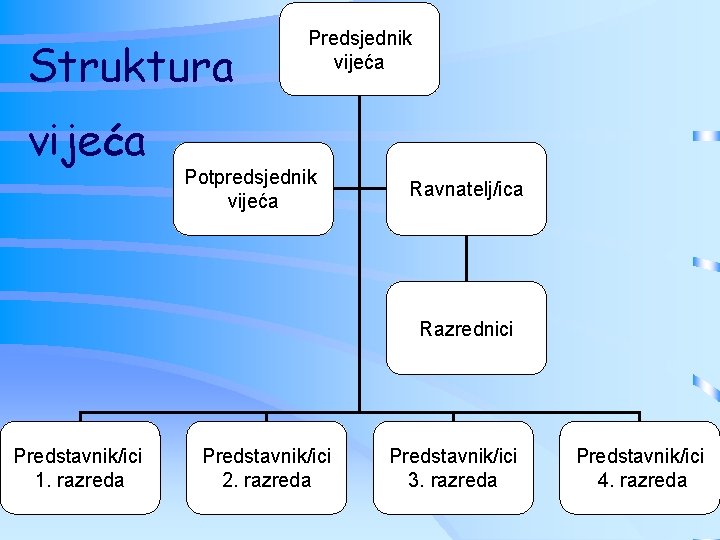 Struktura vijeća

Predsjednik vijeća

Potpredsjednik vijeća

Ravnatelj/ica

Razrednici

Predstavnik/ici 1. razreda

Predstavnik/ici 2. razreda

Predstavnik/ici 3. razreda

Predstavnik/ici 4. razreda